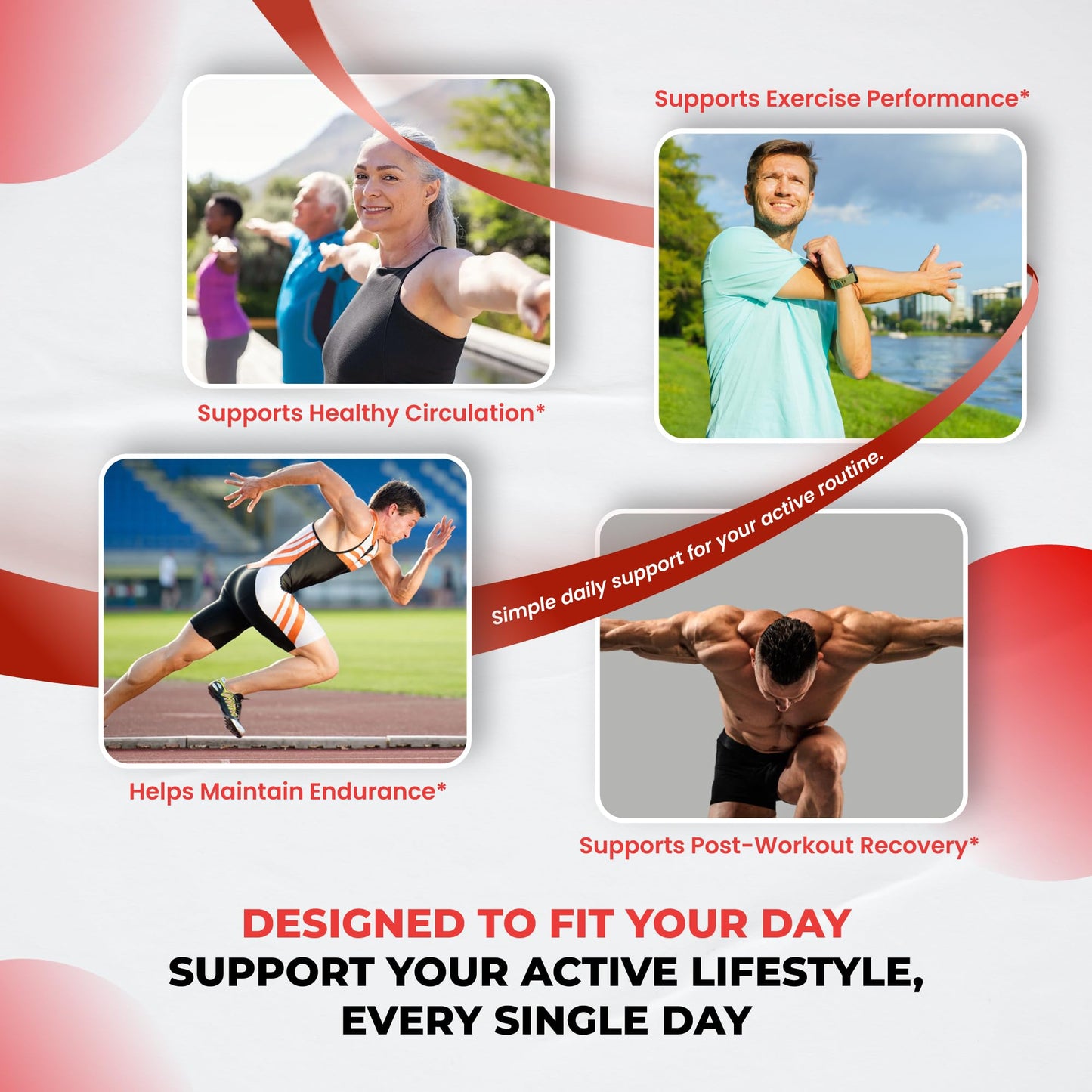 Supports Exercise Performance*

Supports Healthy Circulation*

Simple daily support for your active routine.

Helps Maintain Endurance*

Supports Post-Workout Recovery*

DESIGNED TO FIT YOUR DAY
SUPPORT YOUR ACTIVE LIFESTYLE, EVERY SINGLE DAY